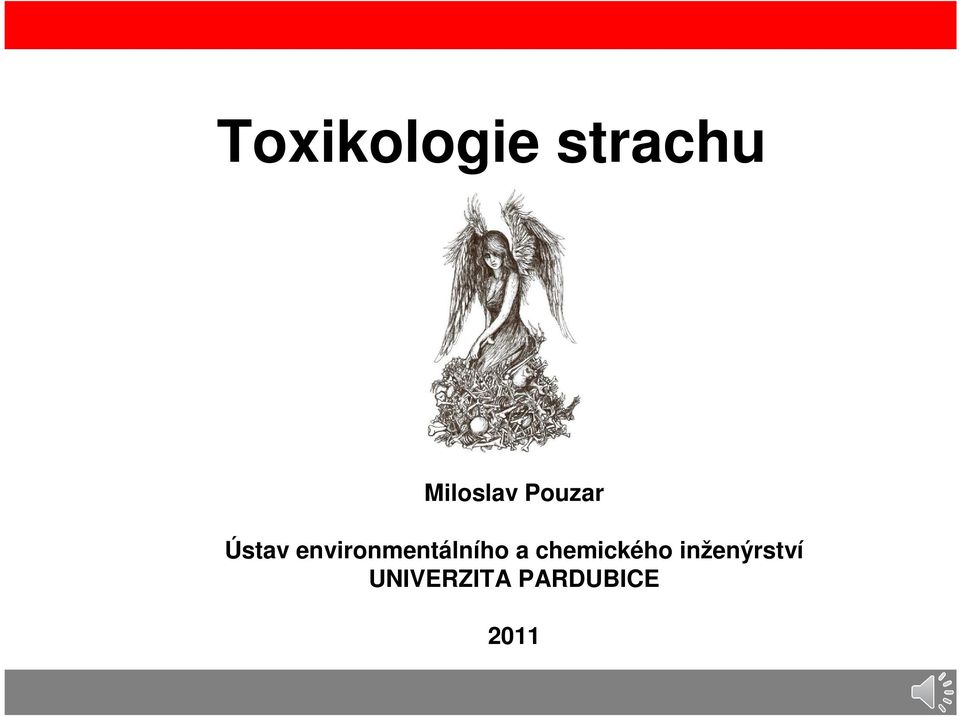 Toxikologie strachu

Miloslav Pouzar

Ústav environmentálního a chemického inženýrství
UNIVERZITA PARDUBICE

2011